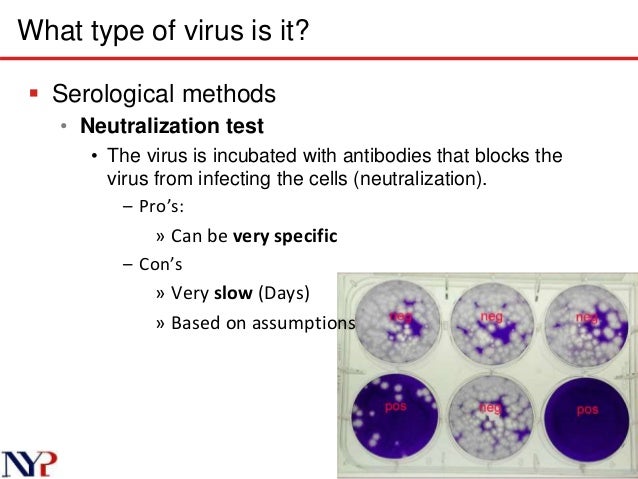 What type of virus is it?

▪ Serological methods
• **Neutralization test**
• The virus is incubated with antibodies that blocks the virus from infecting the cells (neutralization).
– Pro's:
» Can be **very specific**
– Con's
» Very **slow** (Days)
» Based on assumptions

neg
neg
neg
pos
neg
pos

NYP